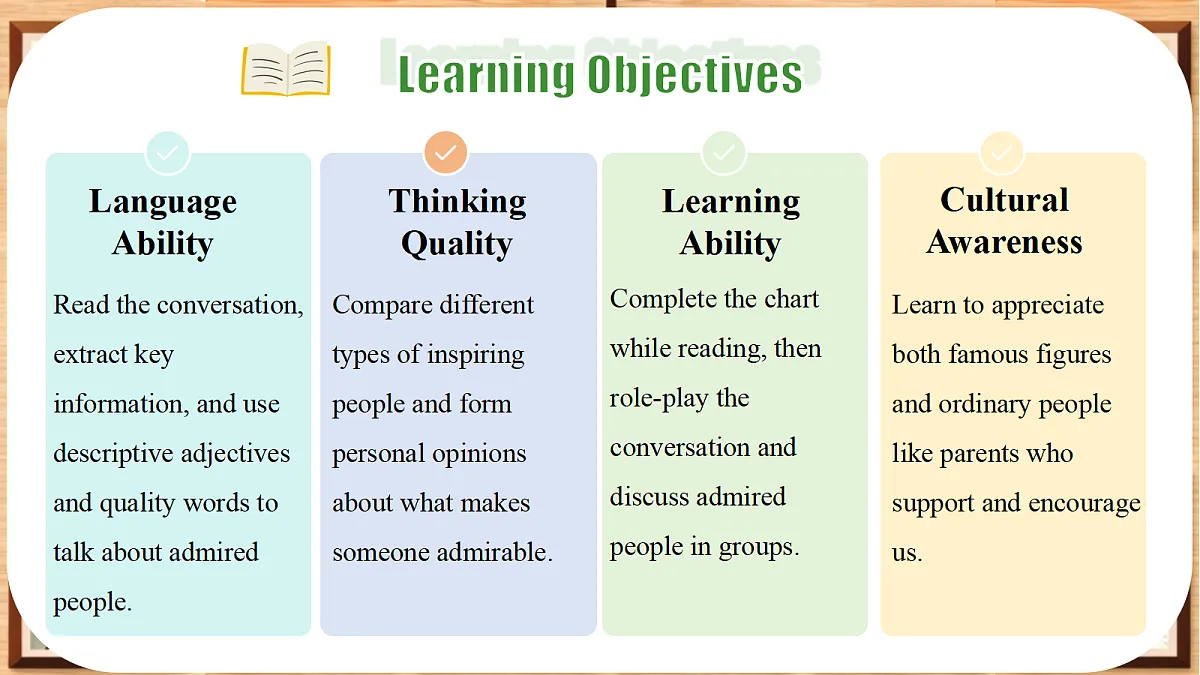 Learning Objectives

Language Ability

Read the conversation, extract key information, and use descriptive adjectives and quality words to talk about admired people.

Thinking Quality

Compare different types of inspiring people and form personal opinions about what makes someone admirable.

Learning Ability

Complete the chart while reading, then role-play the conversation and discuss admired people in groups.

Cultural Awareness

Learn to appreciate both famous figures and ordinary people like parents who support and encourage us.